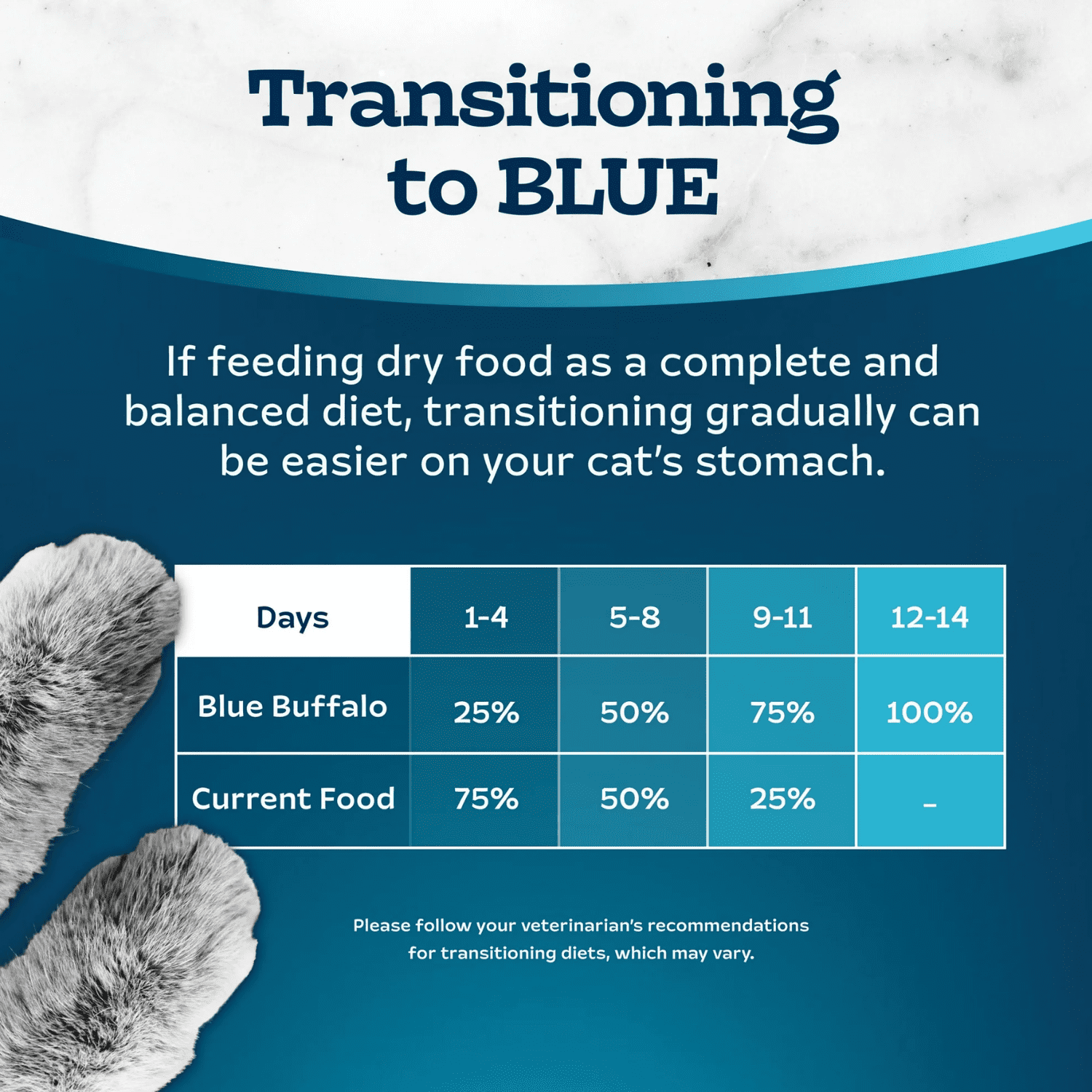 Transitioning to BLUE

If feeding dry food as a complete and balanced diet, transitioning gradually can be easier on your cat's stomach.

| Days | 1-4 | 5-8 | 9-11 | 12-14 |
|---|---|---|---|---|
| Blue Buffalo | 25% | 50% | 75% | 100% |
| Current Food | 75% | 50% | 25% | – |

Please follow your veterinarian's recommendations for transitioning diets, which may vary.